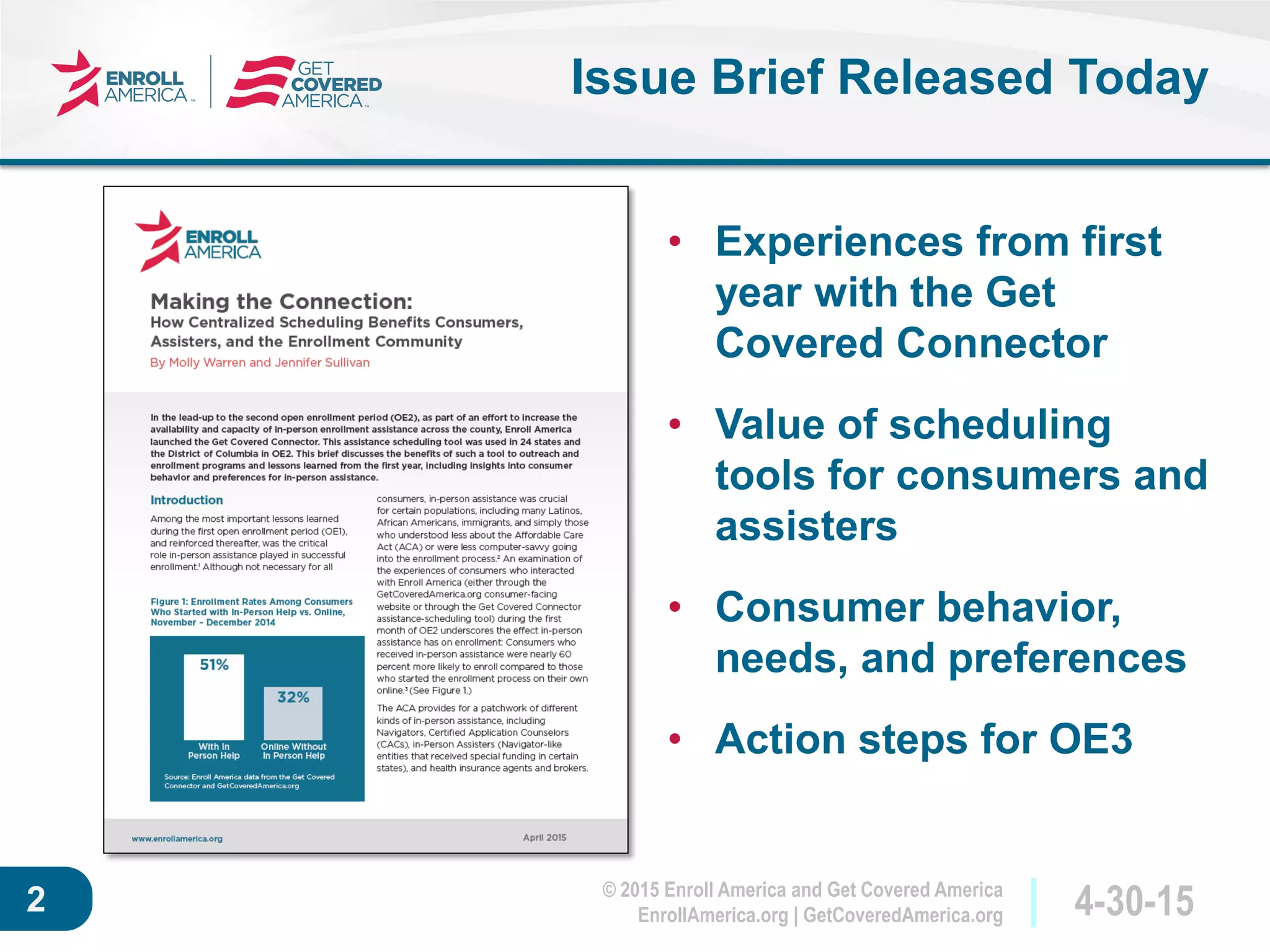 ENROLL AMERICA

GET COVERED AMERICA

Issue Brief Released Today

ENROLL AMERICA

Making the Connection:
How Centralized Scheduling Benefits Consumers, Assisters, and the Enrollment Community
By Molly Warren and Jennifer Sullivan

In the lead-up to the second open enrollment period (OE2), as part of an effort to increase the availability and capacity of in-person enrollment assistance across the county, Enroll America launched the Get Covered Connector. This assistance scheduling tool was used in 24 states and the District of Columbia in OE2. This brief discusses the benefits of such a tool to outreach and enrollment programs and lessons learned from the first year, including insights into consumer behavior and preferences for in-person assistance.

Introduction

Among the most important lessons learned during the first open enrollment period (OE1), and reinforced thereafter, was the critical role in-person assistance played in successful enrollment.¹ Although not necessary for all

Figure 1: Enrollment Rates Among Consumers Who Started with In-Person Help vs. Online, November – December 2014

51%
32%
With In Person Help
Online Without In Person Help

Source: Enroll America data from the Get Covered Connector and GetCoveredAmerica.org

consumers, in-person assistance was crucial for certain populations, including many Latinos, African Americans, immigrants, and simply those who understood less about the Affordable Care Act (ACA) or were less computer-savvy going into the enrollment process.² An examination of the experiences of consumers who interacted with Enroll America (either through the GetCoveredAmerica.org consumer-facing website or through the Get Covered Connector assistance-scheduling tool) during the first month of OE2 underscores the effect in-person assistance has on enrollment: Consumers who received in-person assistance were nearly 60 percent more likely to enroll compared to those who started the enrollment process on their own online.³ (See Figure 1.)

The ACA provides for a patchwork of different kinds of in-person assistance, including Navigators, Certified Application Counselors (CACs), in-Person Assisters (Navigator-like entities that received special funding in certain states), and health insurance agents and brokers.

www.enrollamerica.org
April 2015

• Experiences from first year with the Get Covered Connector

• Value of scheduling tools for consumers and assisters

• Consumer behavior, needs, and preferences

• Action steps for OE3

2

© 2015 Enroll America and Get Covered America
EnrollAmerica.org | GetCoveredAmerica.org

4-30-15